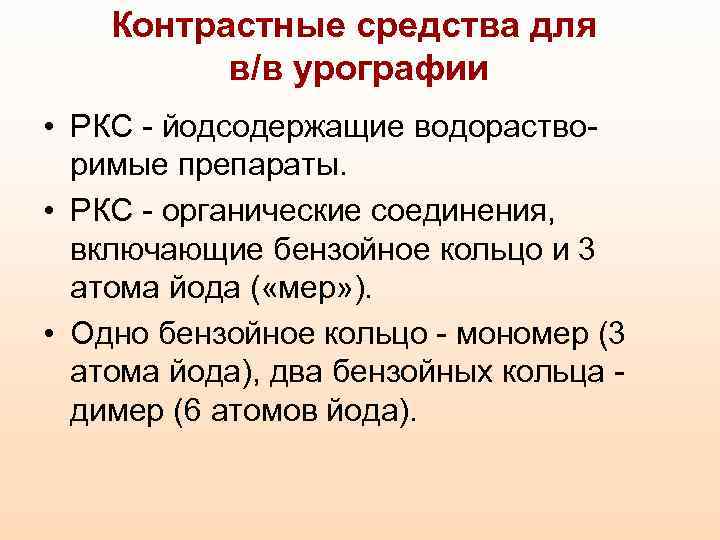 Контрастные средства для в/в урографии

• РКС - йодсодержащие водорастворимые препараты.

• РКС - органические соединения, включающие бензойное кольцо и 3 атома йода («мер»).

• Одно бензойное кольцо - мономер (3 атома йода), два бензойных кольца - димер (6 атомов йода).